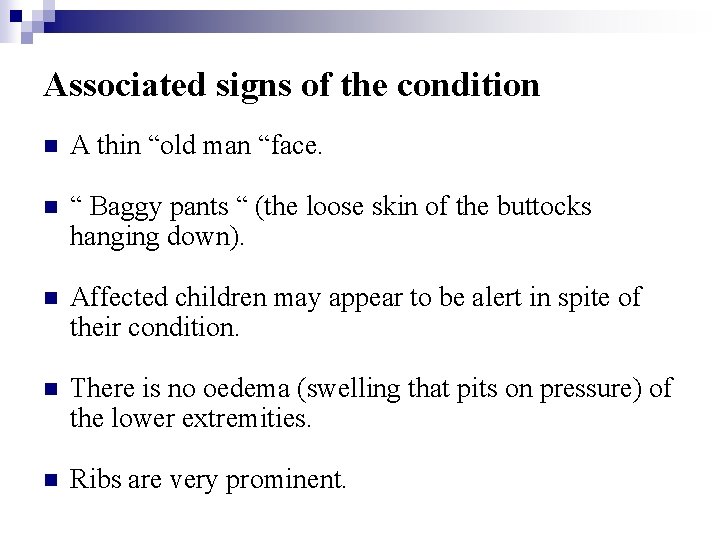 Associated signs of the condition

A thin “old man “face.

“ Baggy pants “ (the loose skin of the buttocks hanging down).

Affected children may appear to be alert in spite of their condition.

There is no oedema (swelling that pits on pressure) of the lower extremities.

Ribs are very prominent.